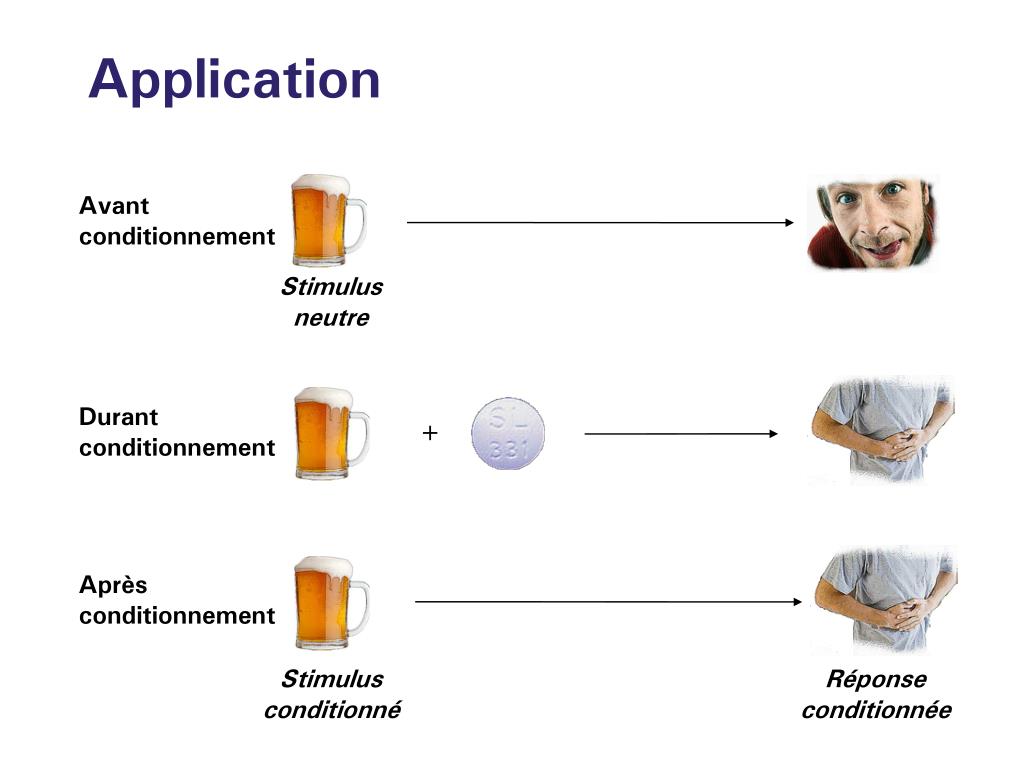 Application

Avant conditionnement

Stimulus neutre

Durant conditionnement

+

SL 331

Après conditionnement

Stimulus conditionné

Réponse conditionnée